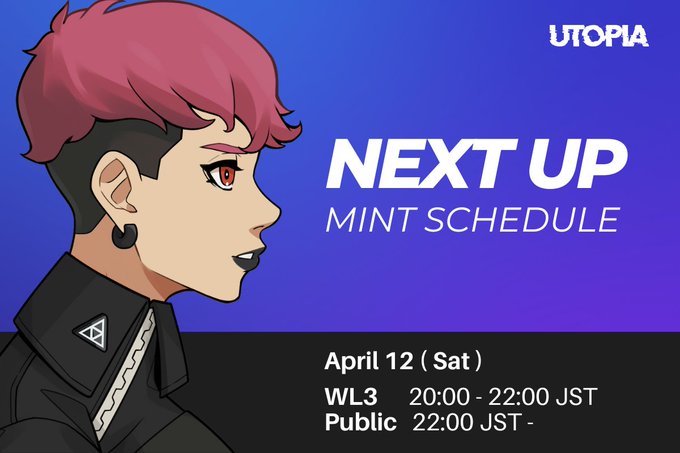 UTOPIA

NEXT UP
MINT SCHEDULE

April 12 ( Sat )
WL3 20:00 - 22:00 JST
Public 22:00 JST -